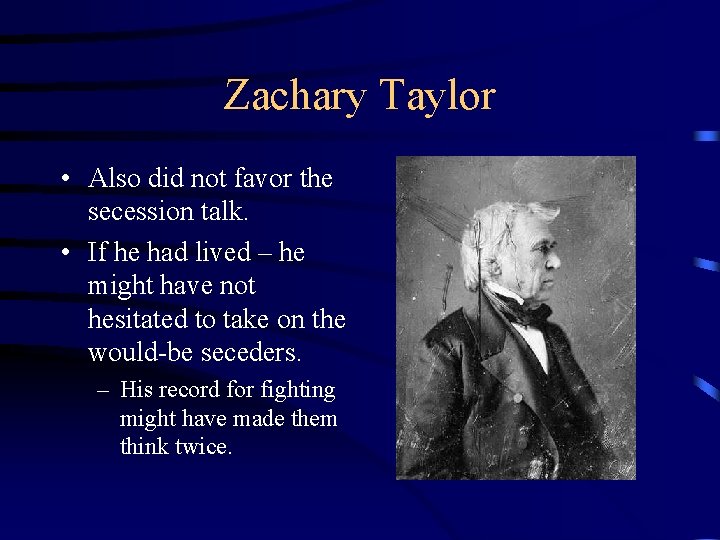 Zachary Taylor

• Also did not favor the secession talk.
• If he had lived – he might have not hesitated to take on the would-be seceders.
– His record for fighting might have made them think twice.